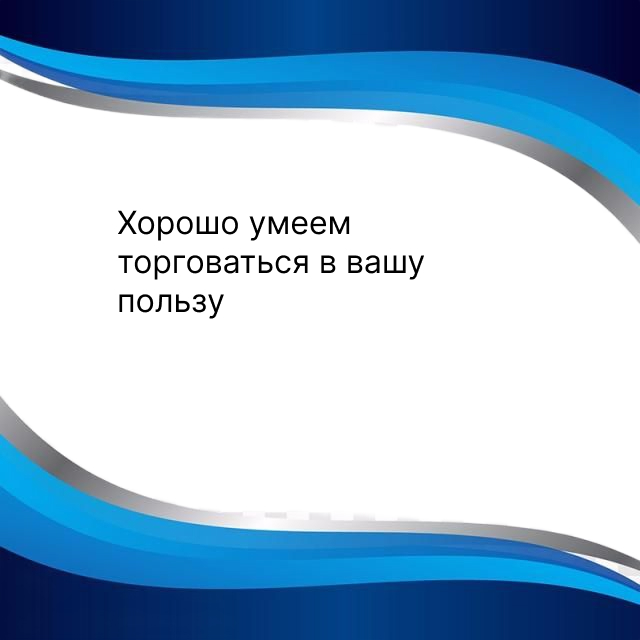 Хорошо умеем торговаться в вашу пользу